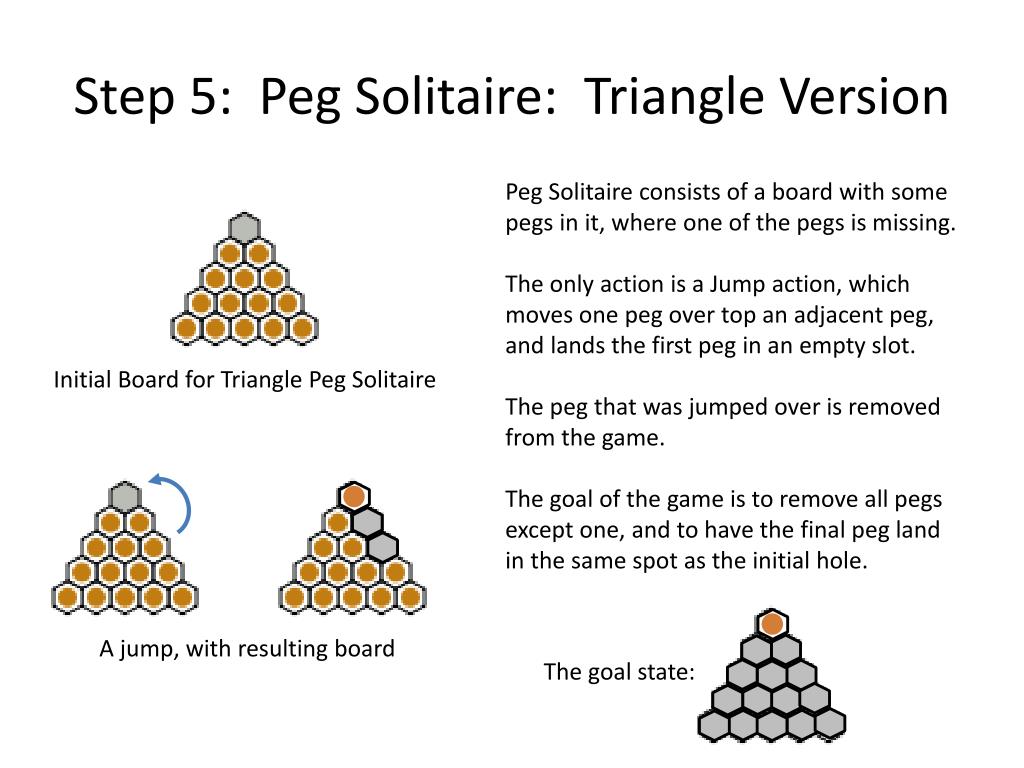 Step 5: Peg Solitaire: Triangle Version

Initial Board for Triangle Peg Solitaire

A jump, with resulting board

Peg Solitaire consists of a board with some pegs in it, where one of the pegs is missing.

The only action is a Jump action, which moves one peg over top an adjacent peg, and lands the first peg in an empty slot.

The peg that was jumped over is removed from the game.

The goal of the game is to remove all pegs except one, and to have the final peg land in the same spot as the initial hole.

The goal state: